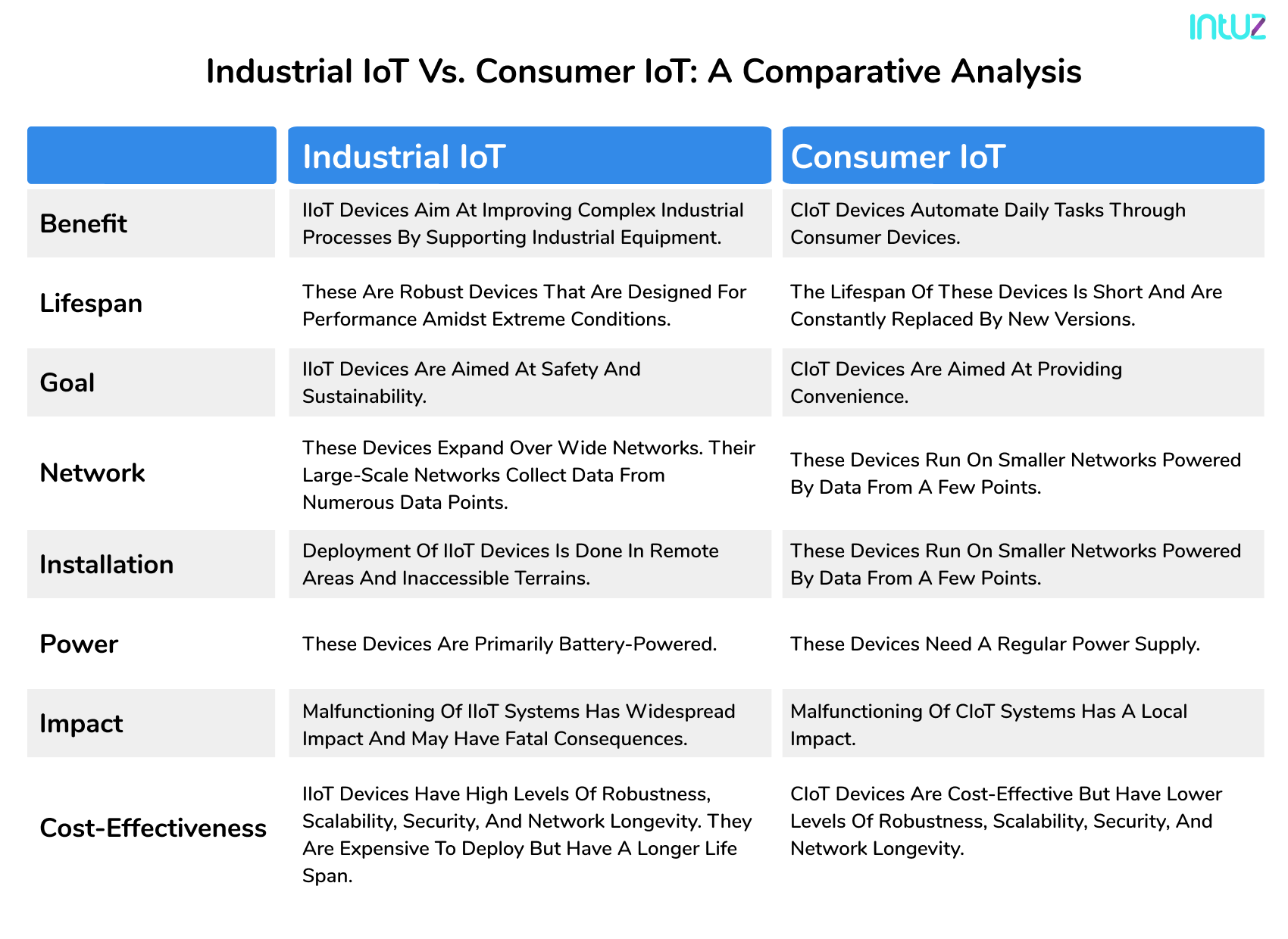 intuz

Industrial IoT Vs. Consumer IoT: A Comparative Analysis

| | Industrial IoT | Consumer IoT |
|---|---|---|
| Benefit | IIoT Devices Aim At Improving Complex Industrial Processes By Supporting Industrial Equipment. | CIoT Devices Automate Daily Tasks Through Consumer Devices. |
| Lifespan | These Are Robust Devices That Are Designed For Performance Amidst Extreme Conditions. | The Lifespan Of These Devices Is Short And Are Constantly Replaced By New Versions. |
| Goal | IIoT Devices Are Aimed At Safety And Sustainability. | CIoT Devices Are Aimed At Providing Convenience. |
| Network | These Devices Expand Over Wide Networks. Their Large-Scale Networks Collect Data From Numerous Data Points. | These Devices Run On Smaller Networks Powered By Data From A Few Points. |
| Installation | Deployment Of IIoT Devices Is Done In Remote Areas And Inaccessible Terrains. | These Devices Run On Smaller Networks Powered By Data From A Few Points. |
| Power | These Devices Are Primarily Battery-Powered. | These Devices Need A Regular Power Supply. |
| Impact | Malfunctioning Of IIoT Systems Has Widespread Impact And May Have Fatal Consequences. | Malfunctioning Of CIoT Systems Has A Local Impact. |
| Cost-Effectiveness | IIoT Devices Have High Levels Of Robustness, Scalability, Security, And Network Longevity. They Are Expensive To Deploy But Have A Longer Life Span. | CIoT Devices Are Cost-Effective But Have Lower Levels Of Robustness, Scalability, Security, And Network Longevity. |